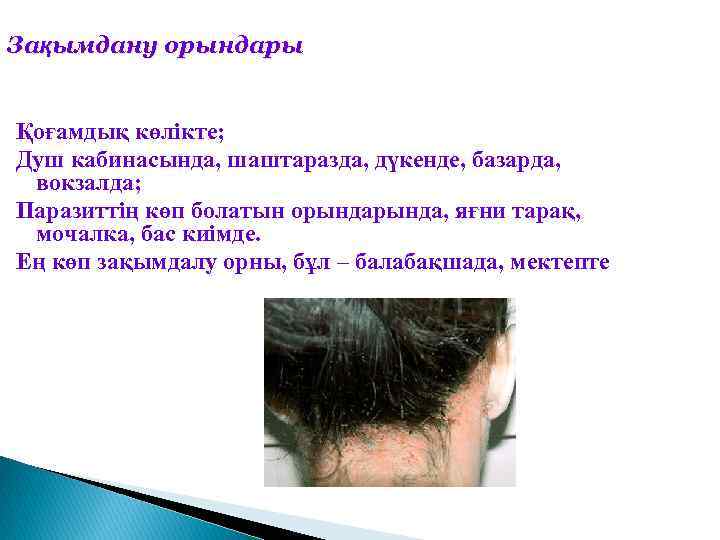 Зақымдану орындары

Қоғамдық көлікте;

Душ кабинасында, шаштаразда, дүкенде, базарда, вокзалда;

Паразиттің көп болатын орындарында, яғни тарақ, мочалка, бас киімде.

Ең көп зақымдалу орны, бұл – балабақшада, мектепте